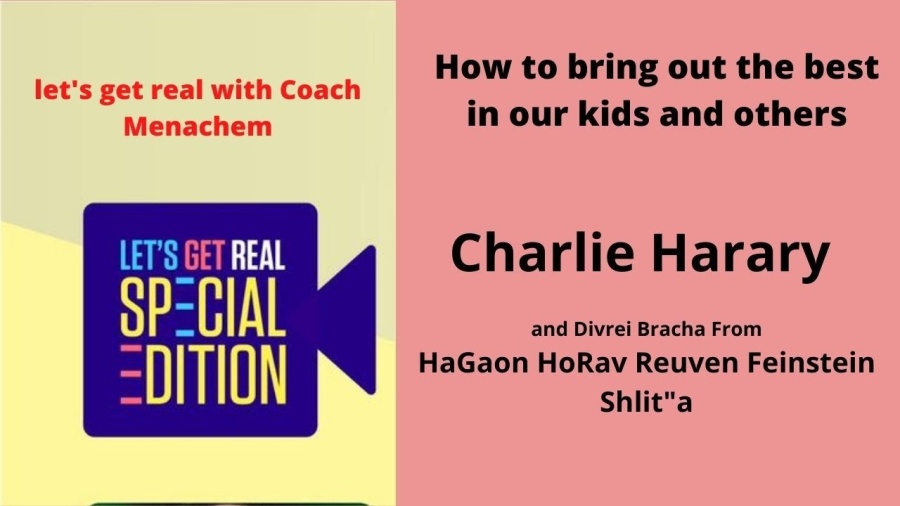 let's get real with Coach Menachem

LET'S GET REAL
SPECIAL
EDITION

How to bring out the best in our kids and others

Charlie Harary

and Divrei Bracha From
HaGaon HoRav Reuven Feinstein Shlit"a